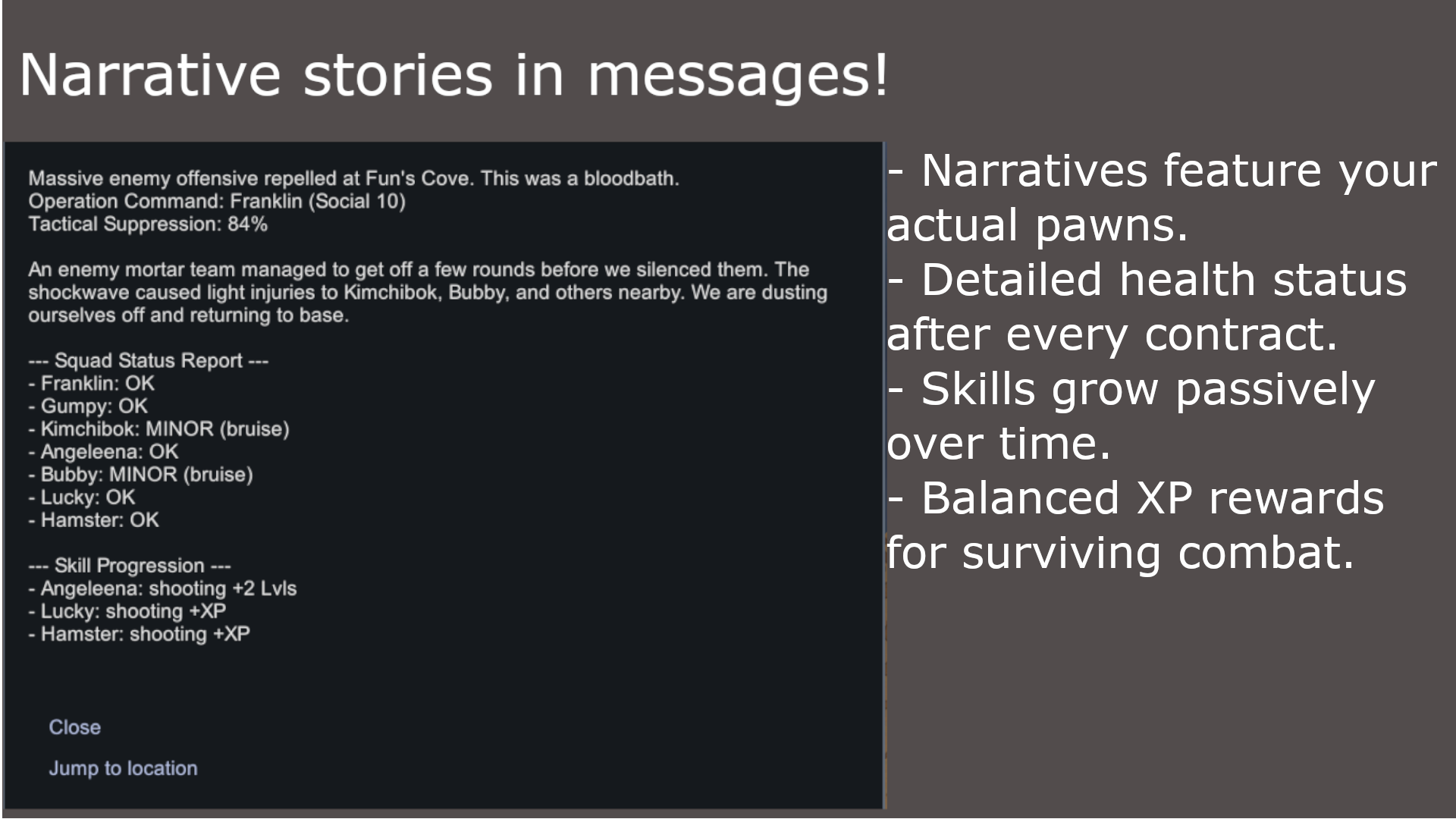 Narrative stories in messages!

Massive enemy offensive repelled at Fun's Cove. This was a bloodbath.
Operation Command: Franklin (Social 10)
Tactical Suppression: 84%

An enemy mortar team managed to get off a few rounds before we silenced them. The shockwave caused light injuries to Kimchibok, Bubby, and others nearby. We are dusting ourselves off and returning to base.

--- Squad Status Report ---
- Franklin: OK
- Gumpy: OK
- Kimchibok: MINOR (bruise)
- Angeleena: OK
- Bubby: MINOR (bruise)
- Lucky: OK
- Hamster: OK

--- Skill Progression ---
- Angeleena: shooting +2 Lvls
- Lucky: shooting +XP
- Hamster: shooting +XP

Close

Jump to location

- Narratives feature your actual pawns.
- Detailed health status after every contract.
- Skills grow passively over time.
- Balanced XP rewards for surviving combat.